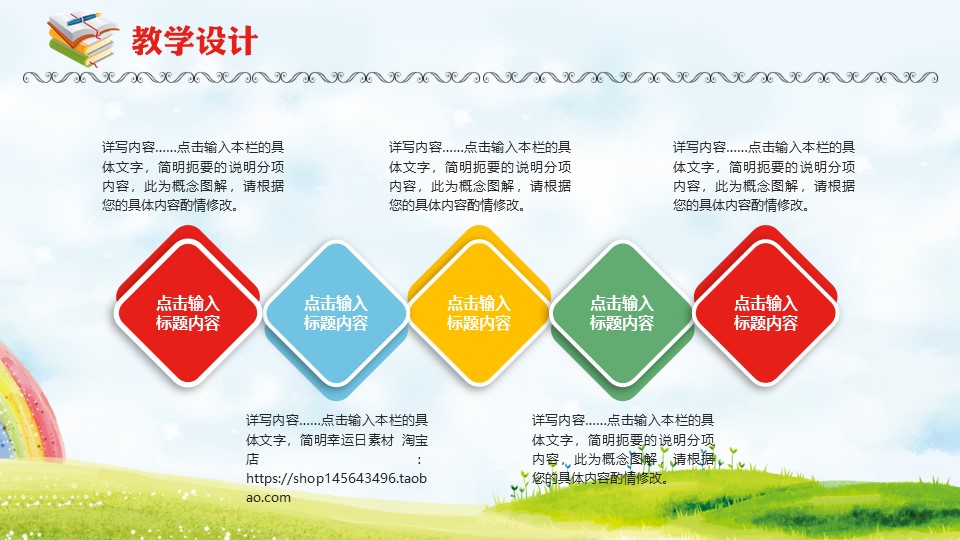 教学设计

详写内容……点击输入本栏的具体文字，简明扼要的说明分项内容，此为概念图解，请根据您的具体内容酌情修改。

详写内容……点击输入本栏的具体文字，简明扼要的说明分项内容，此为概念图解，请根据您的具体内容酌情修改。

详写内容……点击输入本栏的具体文字，简明扼要的说明分项内容，此为概念图解，请根据您的具体内容酌情修改。

点击输入标题内容

点击输入标题内容

点击输入标题内容

点击输入标题内容

点击输入标题内容

详写内容……点击输入本栏的具体文字，简明幸运日素材 淘宝店 : https://shop145643496.taobao.com

详写内容……点击输入本栏的具体文字，简明扼要的说明分项内容，此为概念图解，请根据您的具体内容酌情修改。